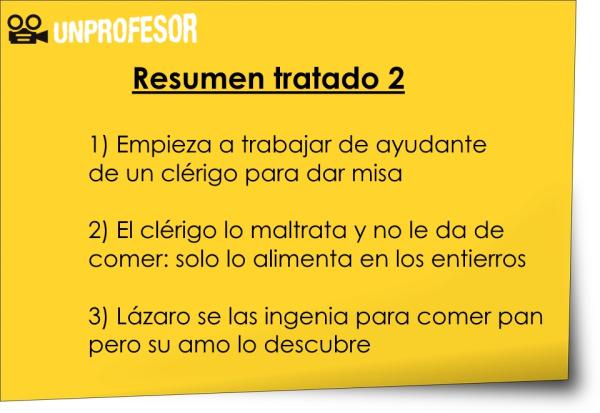 UNPROFESOR

Resumen tratado 2

1) Empieza a trabajar de ayudante de un clérigo para dar misa

2) El clérigo lo maltrata y no le da de comer: solo lo alimenta en los entierros

3) Lázaro se las ingenia para comer pan pero su amo lo descubre